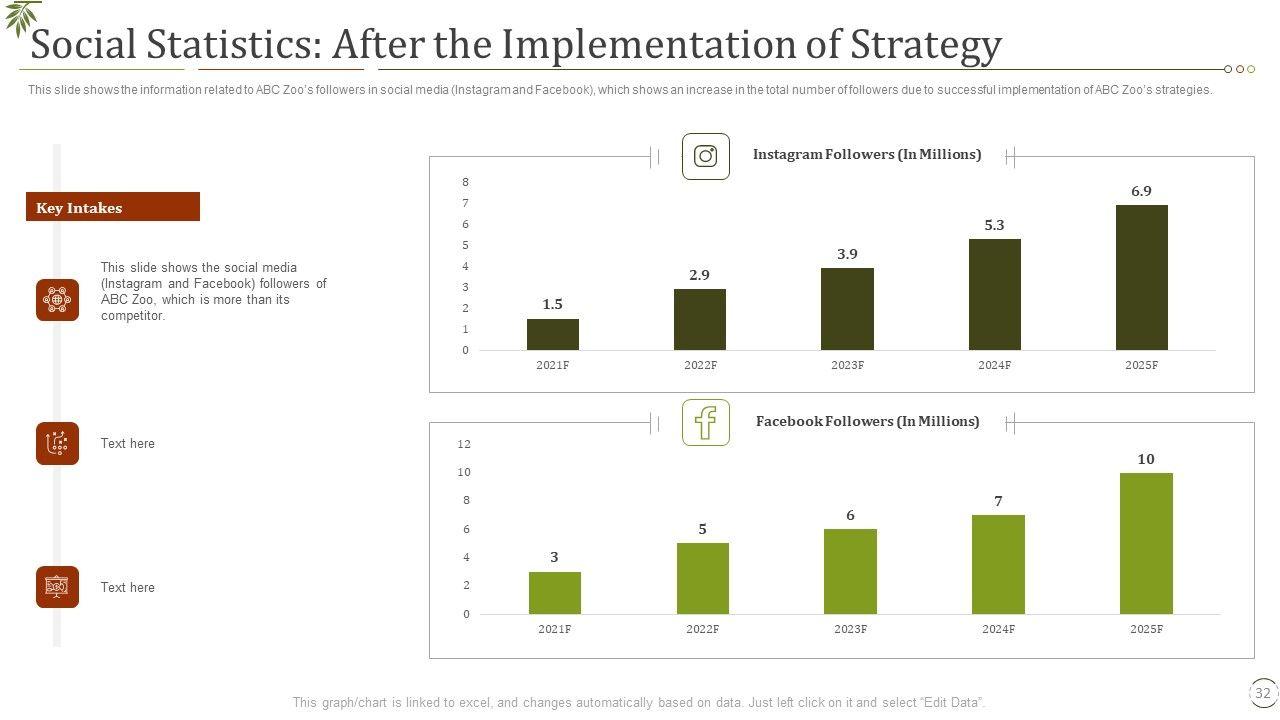 Social Statistics: After the Implementation of Strategy

This slide shows the information related to ABC Zoo's followers in social media (Instagram and Facebook), which shows an increase in the total number of followers due to successful implementation of ABC Zoo's strategies.

Key Intakes

This slide shows the social media (Instagram and Facebook) followers of ABC Zoo, which is more than its competitor.

Text here

Text here

Instagram Followers (In Millions)

8
7
6
5
4
3
2
1
0

1.5
2.9
3.9
5.3
6.9

2021F
2022F
2023F
2024F
2025F

Facebook Followers (In Millions)

12
10
8
6
4
2
0

3
5
6
7
10

2021F
2022F
2023F
2024F
2025F

This graph/chart is linked to excel, and changes automatically based on data. Just left click on it and select "Edit Data".

32